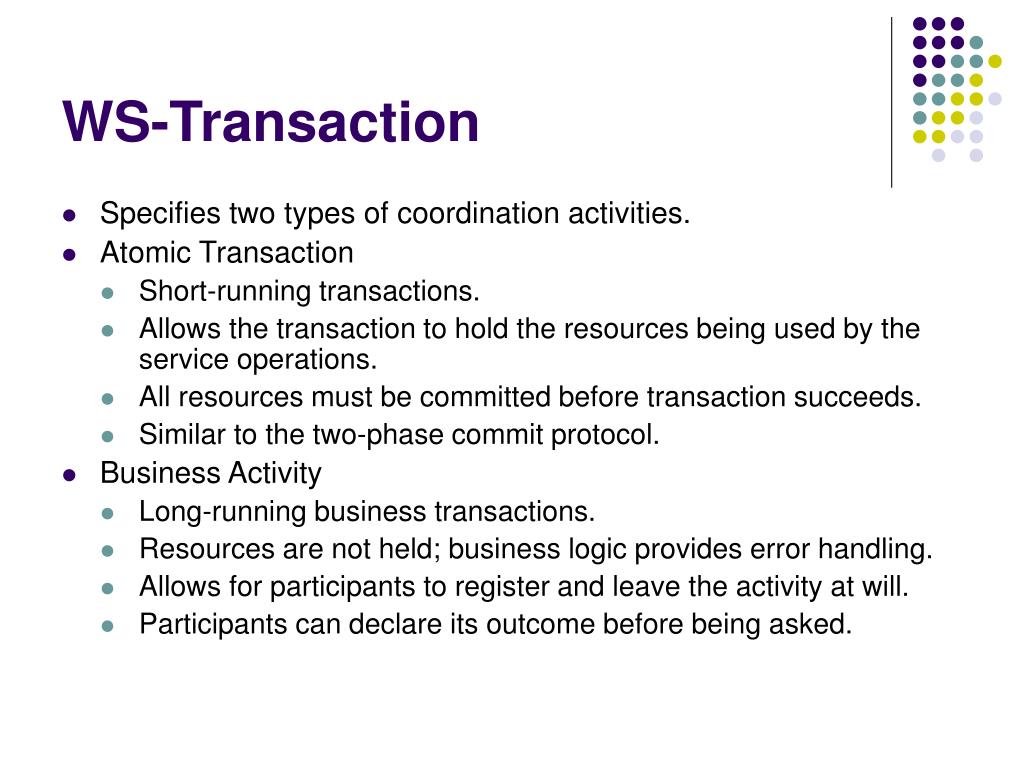 WS-Transaction

- Specifies two types of coordination activities.
- Atomic Transaction
  - Short-running transactions.
  - Allows the transaction to hold the resources being used by the service operations.
  - All resources must be committed before transaction succeeds.
  - Similar to the two-phase commit protocol.
- Business Activity
  - Long-running business transactions.
  - Resources are not held; business logic provides error handling.
  - Allows for participants to register and leave the activity at will.
  - Participants can declare its outcome before being asked.